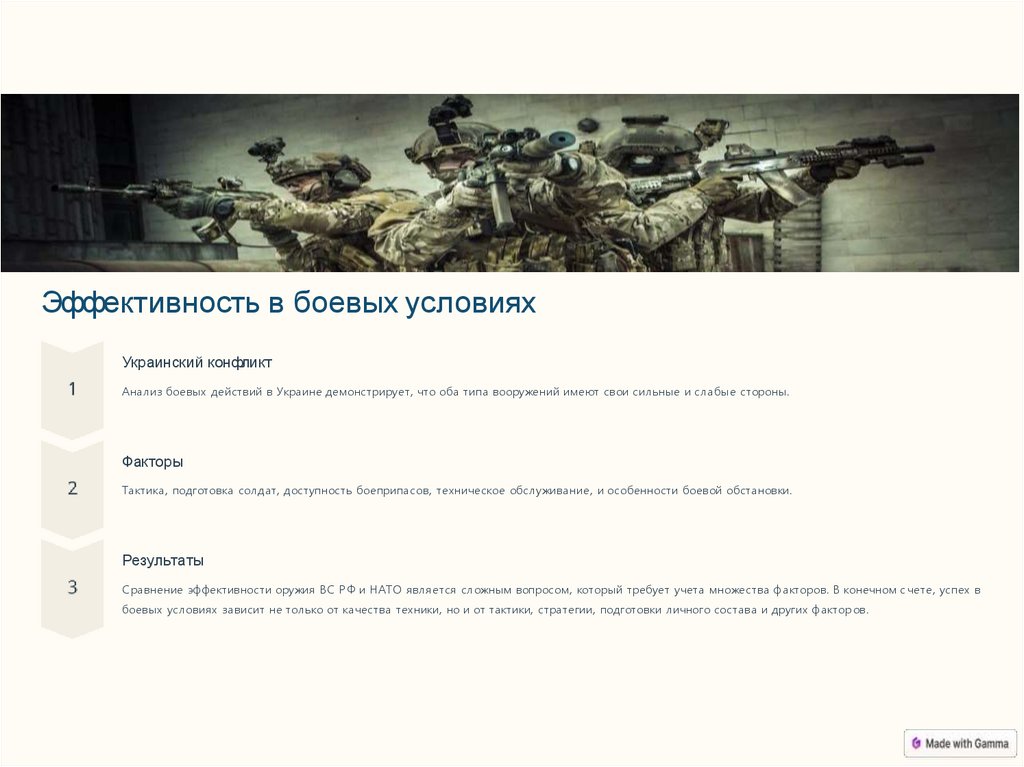 Эффективность в боевых условиях

1

Украинский конфликт

Анализ боевых действий в Украине демонстрирует, что оба типа вооружений имеют свои сильные и слабые стороны.

2

Факторы

Тактика, подготовка солдат, доступность боеприпасов, техническое обслуживание, и особенности боевой обстановки.

3

Результаты

Сравнение эффективности оружия ВС РФ и НАТО является сложным вопросом, который требует учета множества факторов. В конечном счете, успех в боевых условиях зависит не только от качества техники, но и от тактики, стратегии, подготовки личного состава и других факторов.

Made with Gamma